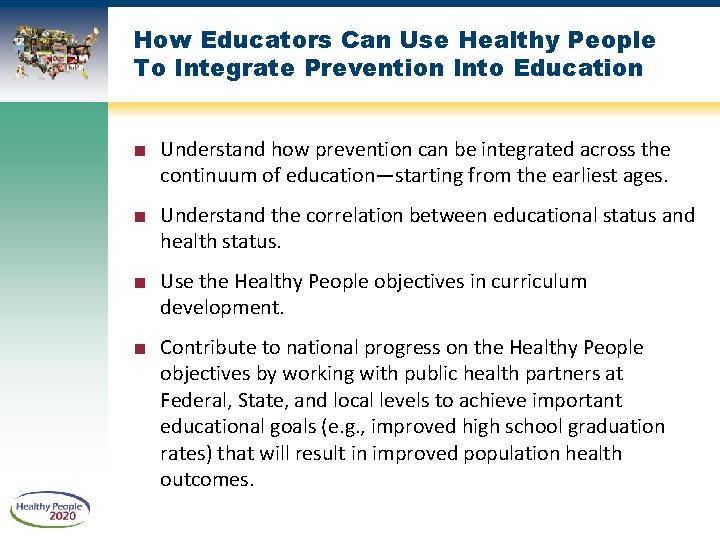 How Educators Can Use Healthy People To Integrate Prevention Into Education

■ Understand how prevention can be integrated across the continuum of education—starting from the earliest ages.

■ Understand the correlation between educational status and health status.

■ Use the Healthy People objectives in curriculum development.

■ Contribute to national progress on the Healthy People objectives by working with public health partners at Federal, State, and local levels to achieve important educational goals (e.g., improved high school graduation rates) that will result in improved population health outcomes.

Healthy People 2020